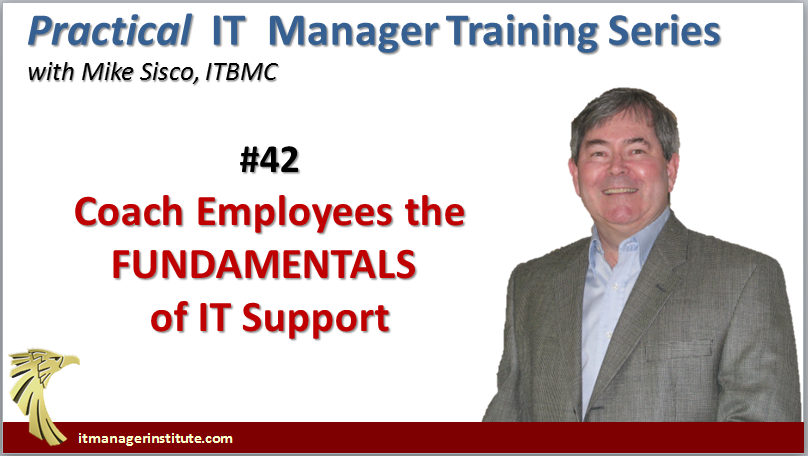 Practical IT Manager Training Series
with Mike Sisco, ITBMC

#42
Coach Employees the FUNDAMENTALS of IT Support

itmanagerinstitute.com